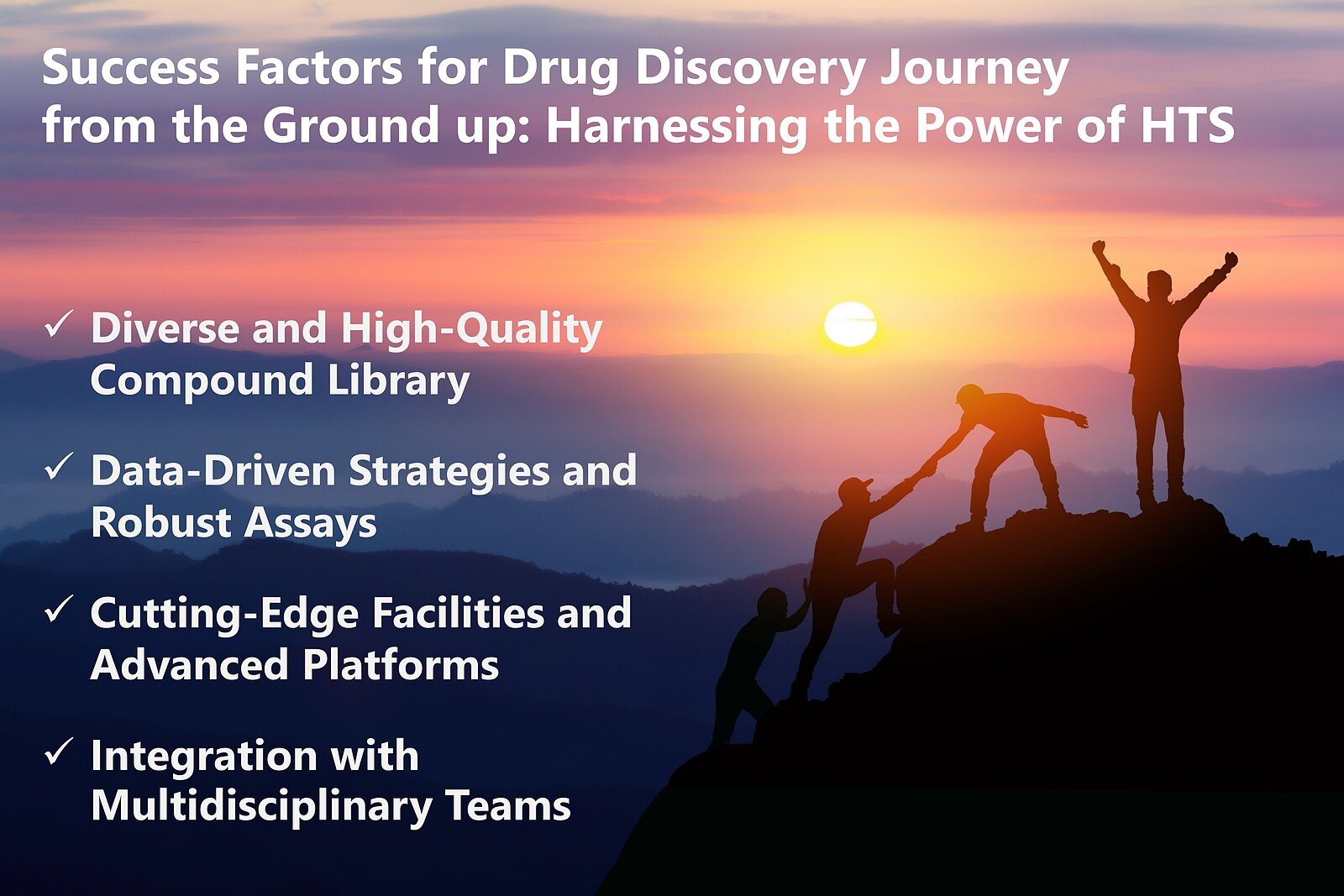 Success Factors for Drug Discovery Journey from the Ground up: Harnessing the Power of HTS

✓ Diverse and High-Quality Compound Library

✓ Data-Driven Strategies and Robust Assays

✓ Cutting-Edge Facilities and Advanced Platforms

✓ Integration with Multidisciplinary Teams